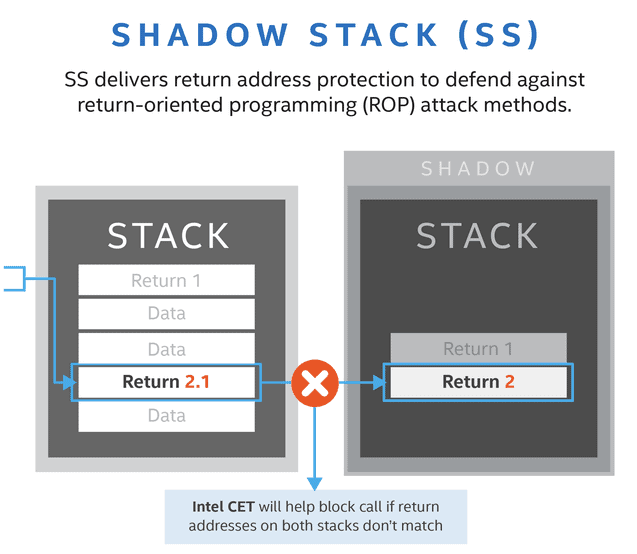 SHADOW STACK (SS)

SS delivers return address protection to defend against return-oriented programming (ROP) attack methods.

STACK

Return 1

Data

Data

Return 2.1

Data

SHADOW

STACK

Return 1

Return 2

Intel CET will help block call if return addresses on both stacks don't match